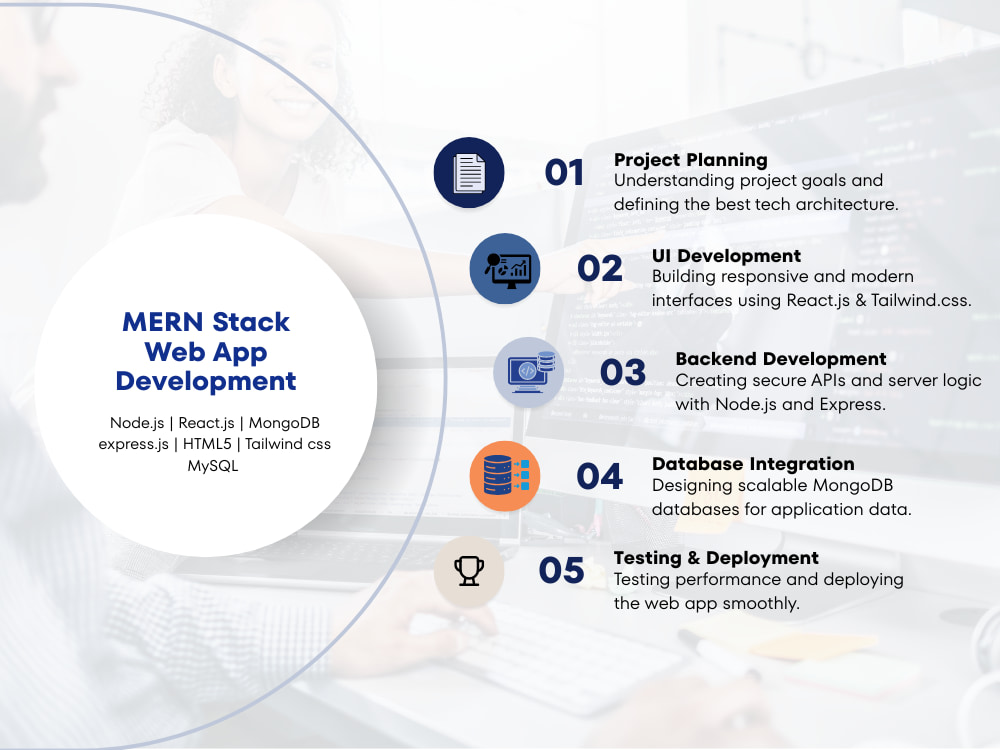 MERN Stack Web App Development

Node.js | React.js | MongoDB
express.js | HTML5 | Tailwind css
MySQL

01
Project Planning
Understanding project goals and defining the best tech architecture.

02
UI Development
Building responsive and modern interfaces using React.js & Tailwind.css.

03
Backend Development
Creating secure APIs and server logic with Node.js and Express.

04
Database Integration
Designing scalable MongoDB databases for application data.

05
Testing & Deployment
Testing performance and deploying the web app smoothly.